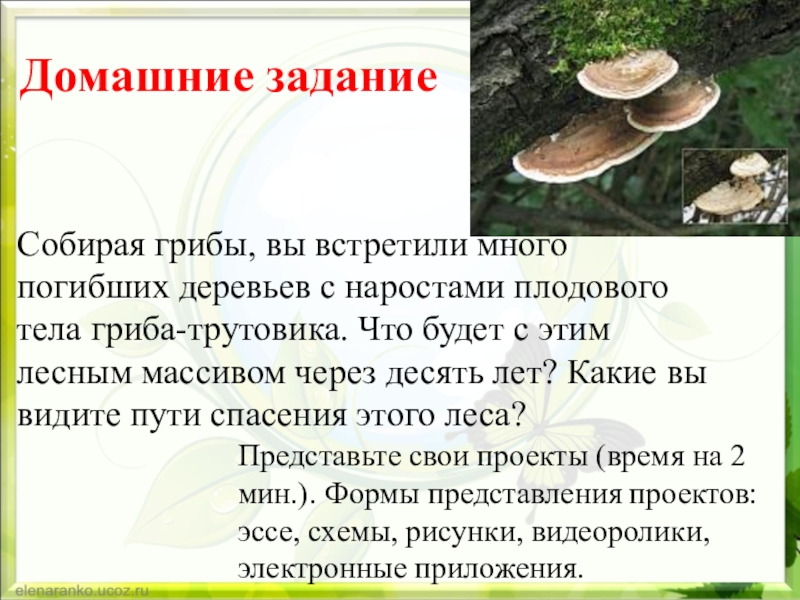 Домашние задание

Собирая грибы, вы встретили много погибших деревьев с наростами плодового тела гриба-трутовика. Что будет с этим лесным массивом через десять лет? Какие вы видите пути спасения этого леса?

Представьте свои проекты (время на 2 мин.). Формы представления проектов: эссе, схемы, рисунки, видеоролики, электронные приложения.

elenaranko.ucoz.ru